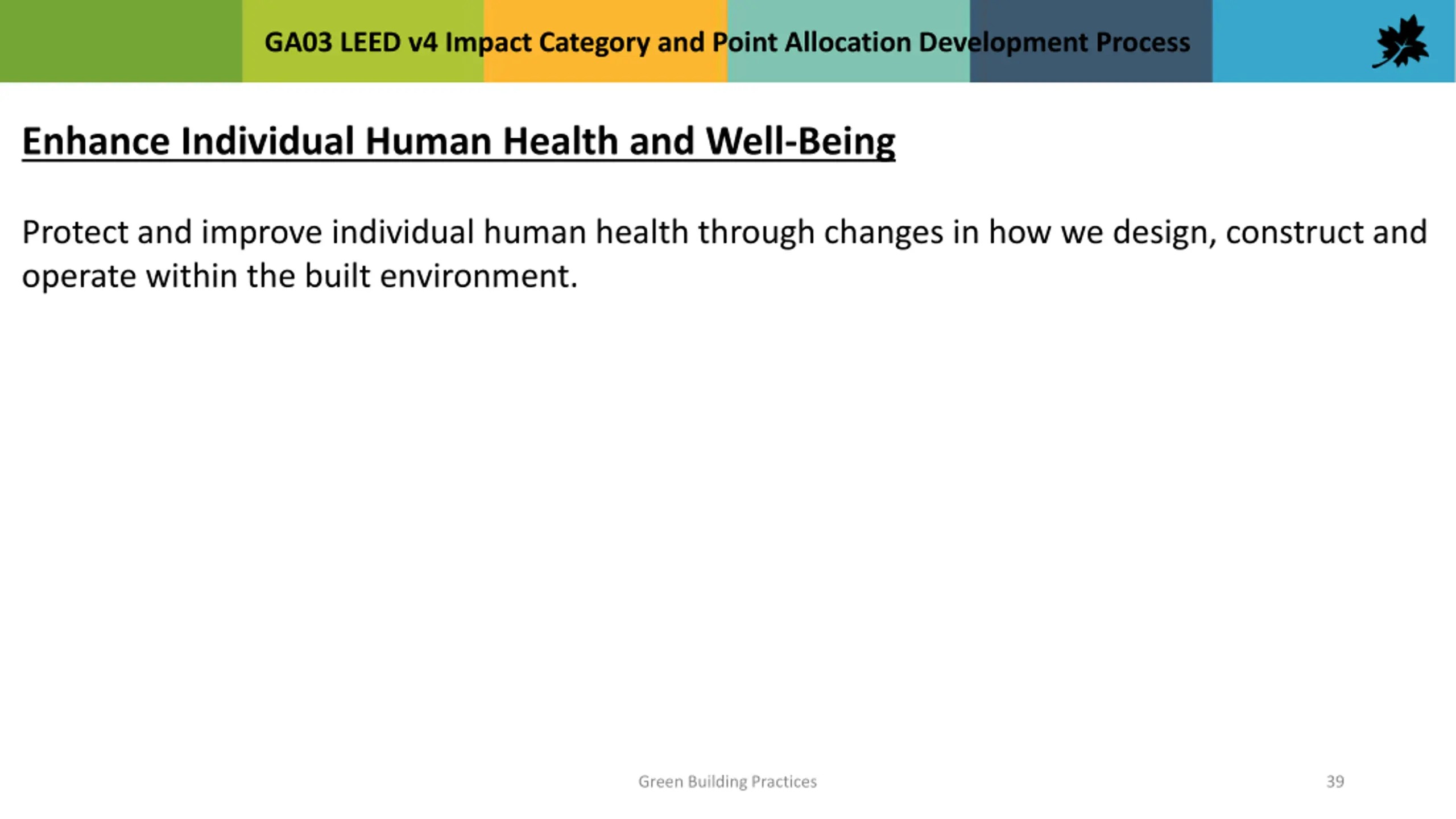 GA03 LEED v4 Impact Category and Point Allocation Development Process

Enhance Individual Human Health and Well-Being

Protect and improve individual human health through changes in how we design, construct and operate within the built environment.

Green Building Practices

39